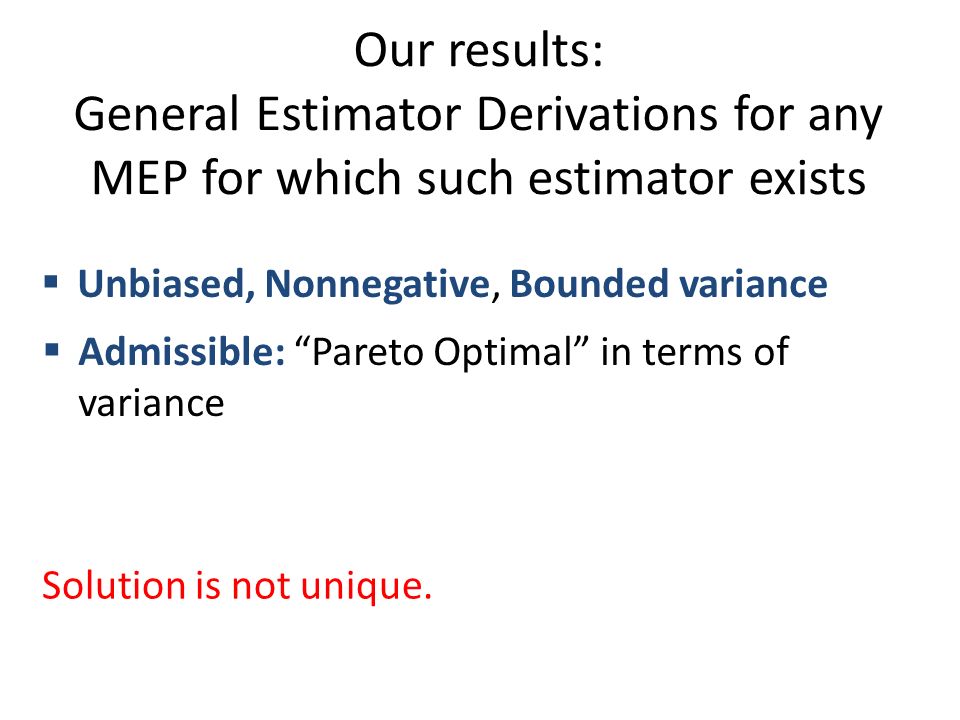 Our results:
General Estimator Derivations for any MEP for which such estimator exists

▪ Unbiased, Nonnegative, Bounded variance
▪ Admissible: “Pareto Optimal” in terms of variance

Solution is not unique.